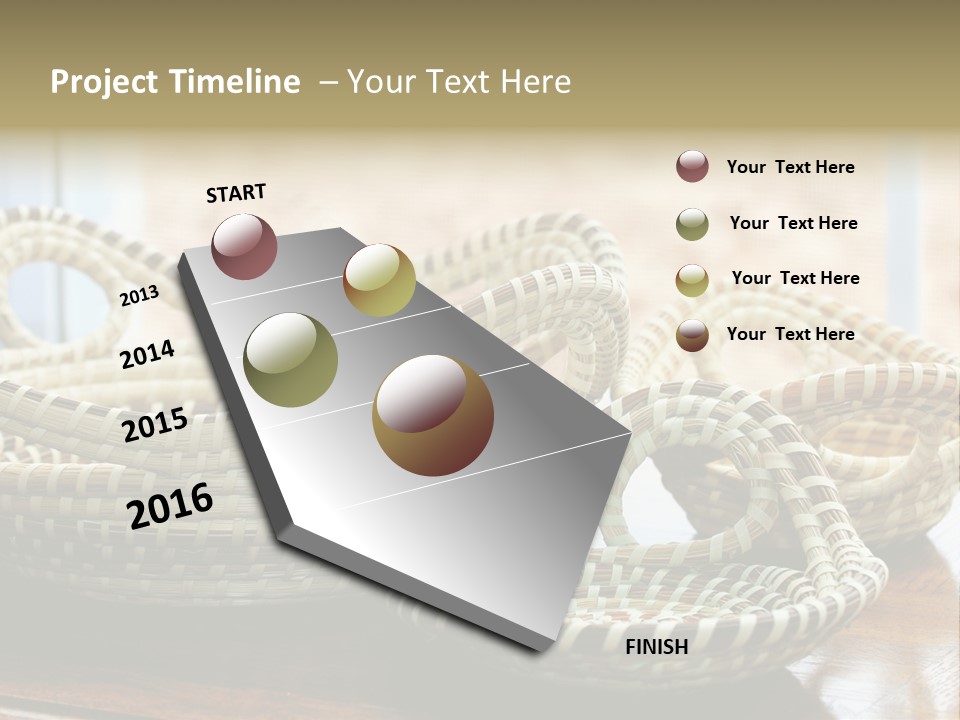 Project Timeline – Your Text Here

START

2013

2014

2015

2016

FINISH

Your Text Here

Your Text Here

Your Text Here

Your Text Here